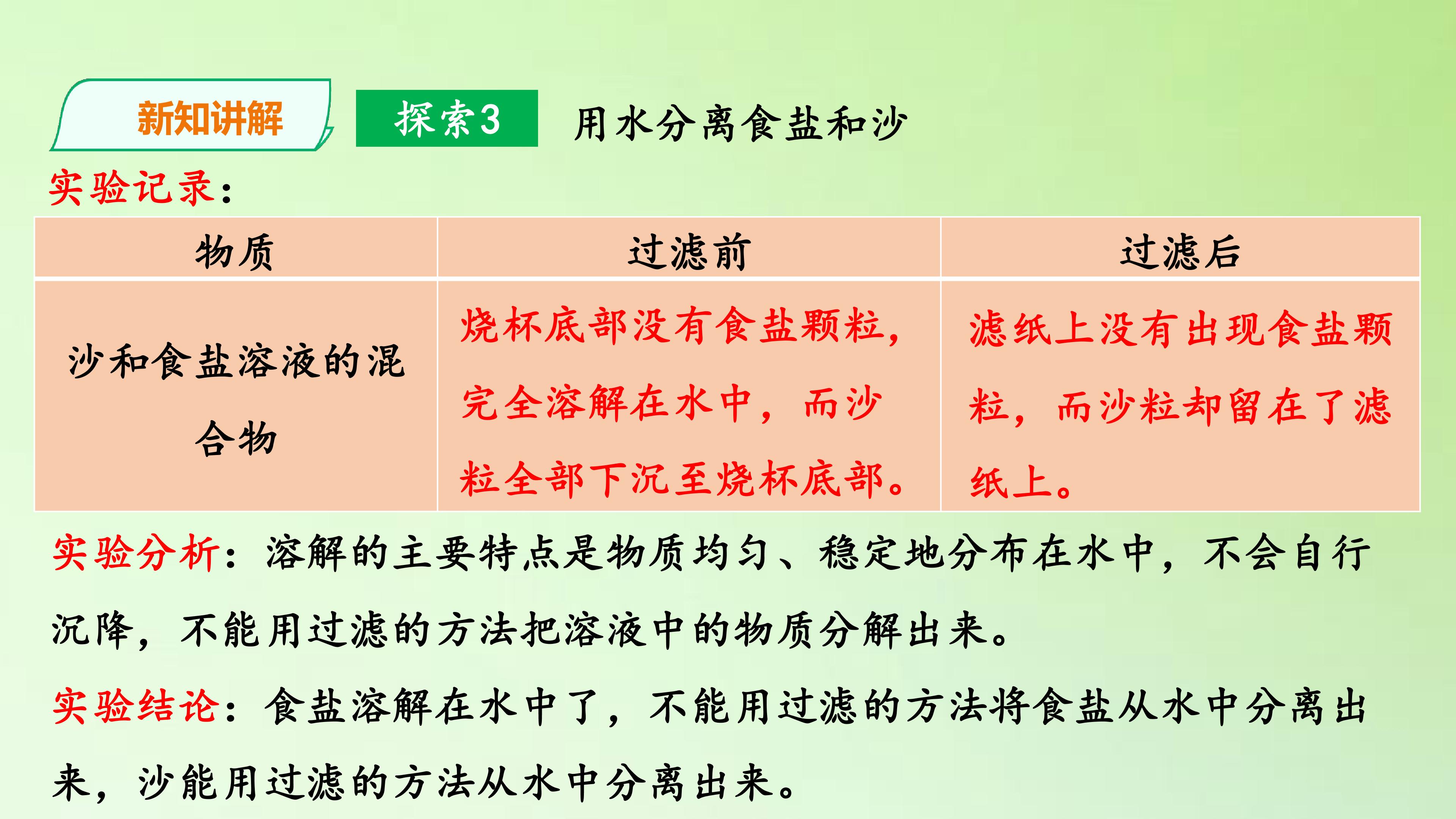 新知讲解

探索3

用水分离食盐和沙

实验记录：

| 物质 | 过滤前 | 过滤后 |
|---|---|---|
| 沙和食盐溶液的混合物 | 烧杯底部没有食盐颗粒，完全溶解在水中，而沙粒全部下沉至烧杯底部。 | 滤纸上没有出现食盐颗粒，而沙粒却留在了滤纸上。 |

实验分析：溶解的主要特点是物质均匀、稳定地分布在水中，不会自行沉降，不能用过滤的方法把溶液中的物质分解出来。

实验结论：食盐溶解在水中了，不能用过滤的方法将食盐从水中分离出来，沙能用过滤的方法从水中分离出来。